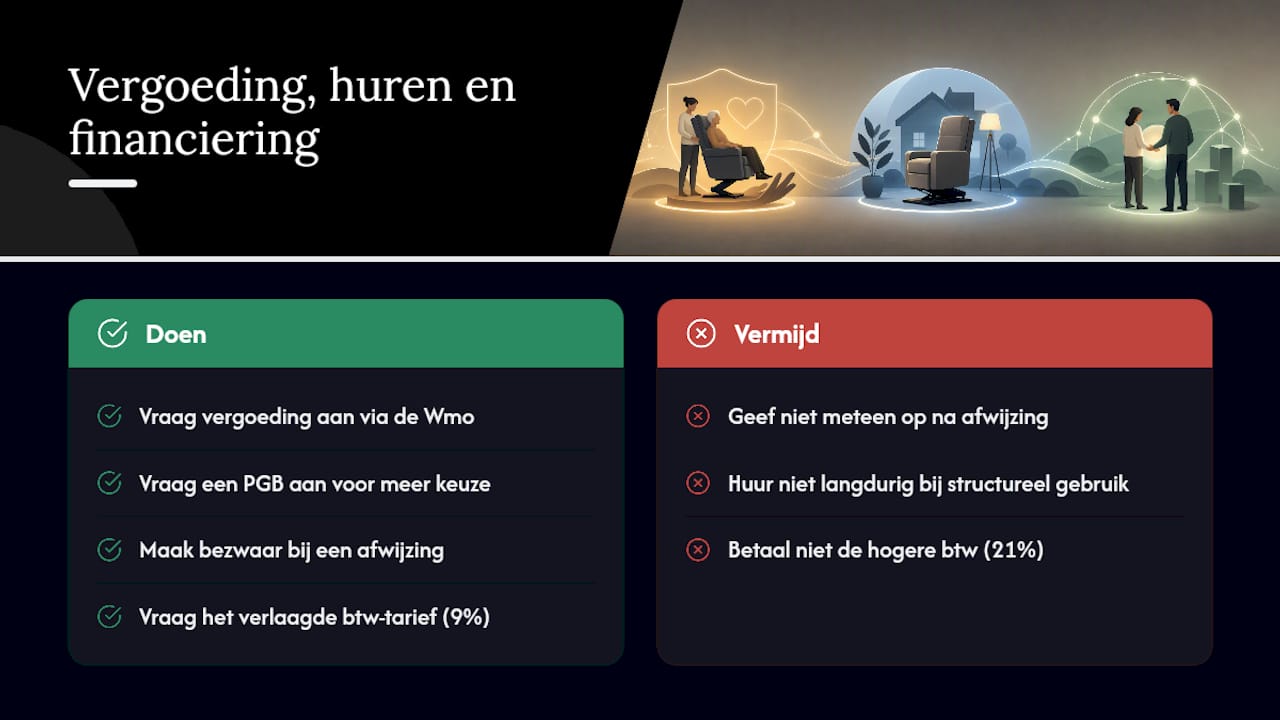 Vergoeding, huren en financiering

Doen

Vraag vergoeding aan via de Wmo

Vraag een PGB aan voor meer keuze

Maak bezwaar bij een afwijzing

Vraag het verlaagde btw-tarief (9%)

Vermijd

Geef niet meteen op na afwijzing

Huur niet langdurig bij structureel gebruik

Betaal niet de hogere btw (21%)